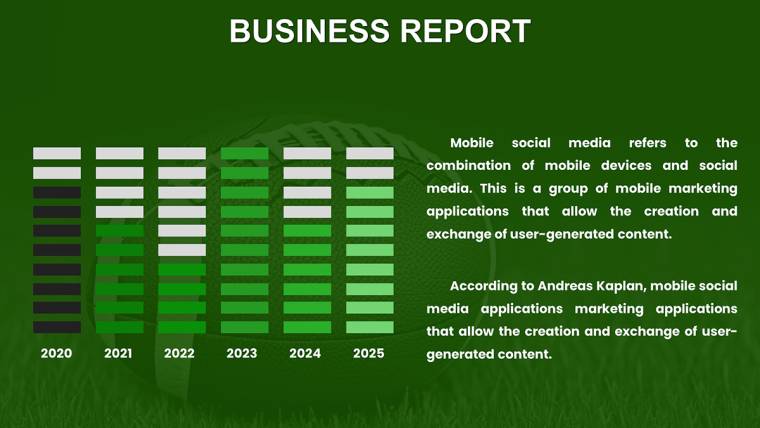 BUSINESS REPORT

2020
2021
2022
2023
2024
2025

Mobile social media refers to the combination of mobile devices and social media. This is a group of mobile marketing applications that allow the creation and exchange of user-generated content.

According to Andreas Kaplan, mobile social media applications marketing applications that allow the creation and exchange of user-generated content.